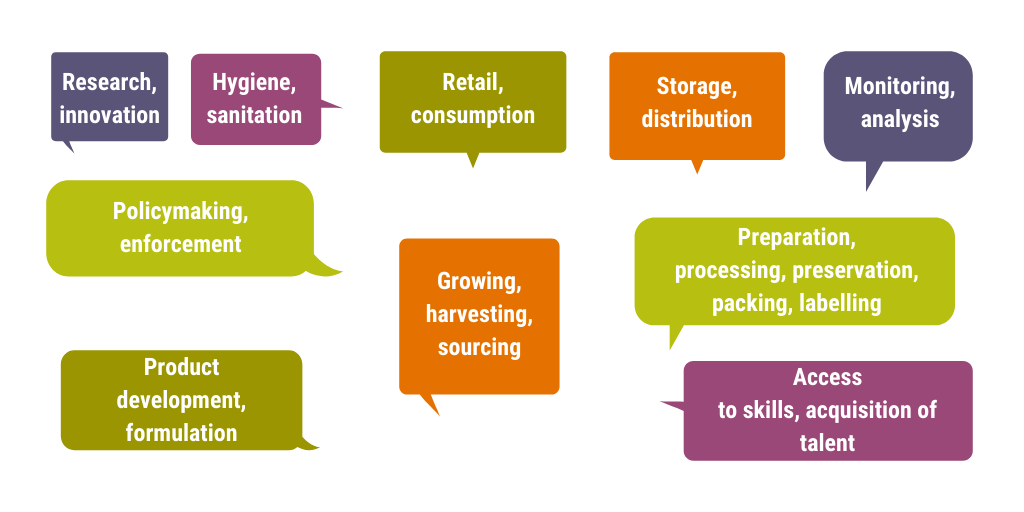 Research, innovation

Hygiene, sanitation

Retail, consumption

Storage, distribution

Monitoring, analysis

Policymaking, enforcement

Growing, harvesting, sourcing

Preparation, processing, preservation, packing, labelling

Product development, formulation

Access to skills, acquisition of talent